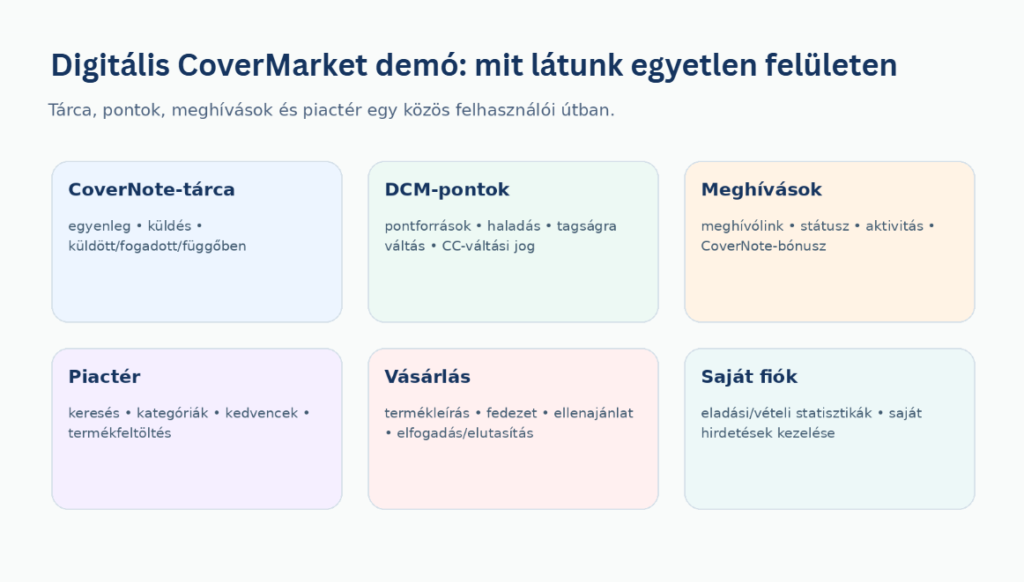 Digitális CoverMarket demó: mit látunk egyetlen felületen

Tárca, pontok, meghívások és piactér egy közös felhasználói útban.

CoverNote-tárca

egyenleg • küldés • küldött/fogadott/függőben

DCM-pontok

pontforrások • haladás • tagságra váltás • CC-váltási jog

Meghívások

meghívólink • státusz • aktivitás • CoverNote-bónusz

Piactér

keresés • kategóriák • kedvencek • termékfeltöltés

Vásárlás

termékleírás • fedezet • ellenajánlat • elfogadás/elutasítás

Saját fiók

eladási/vételi statisztikák • saját hirdetések kezelése